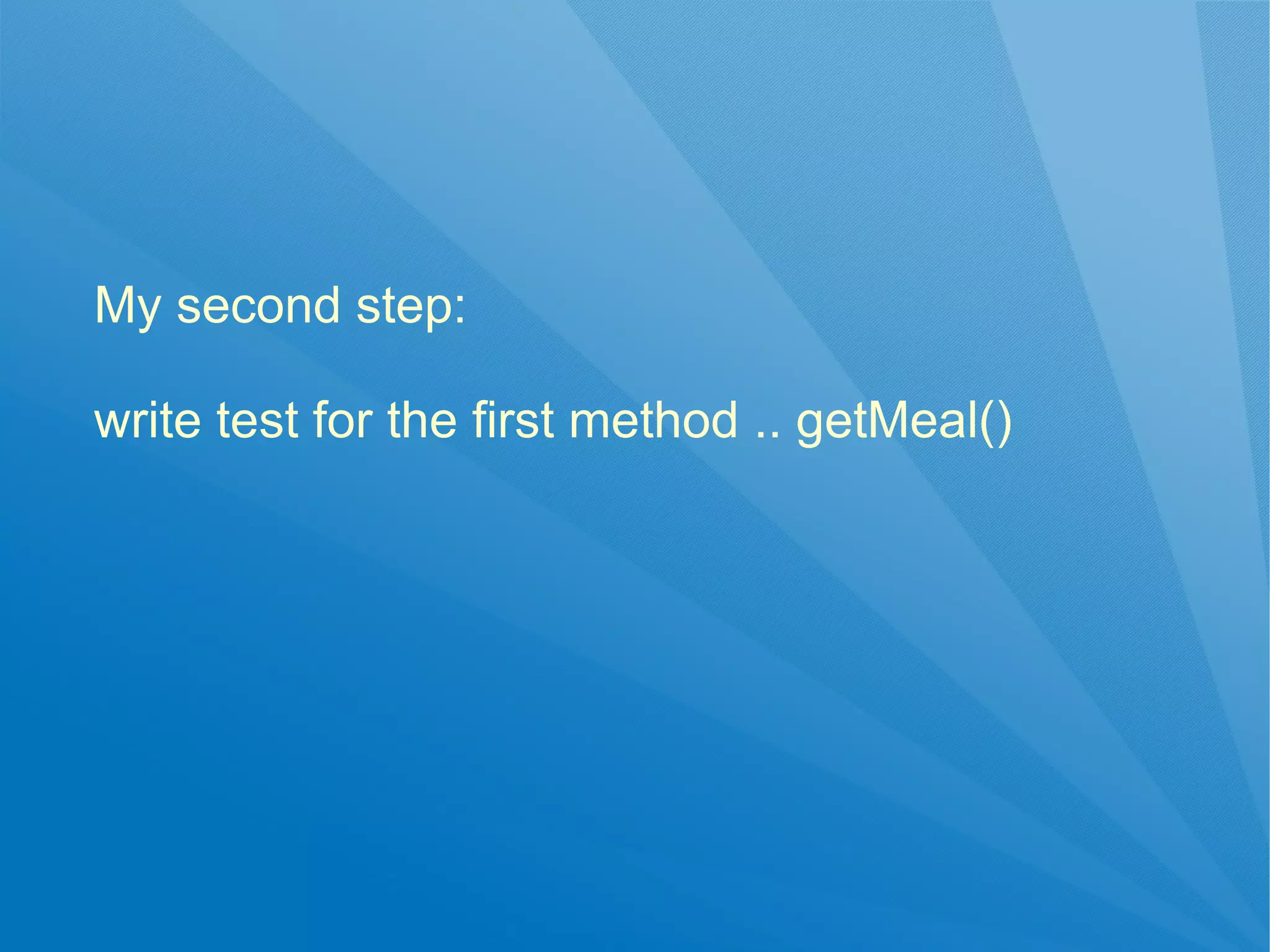 My second step:

write test for the first method .. getMeal()